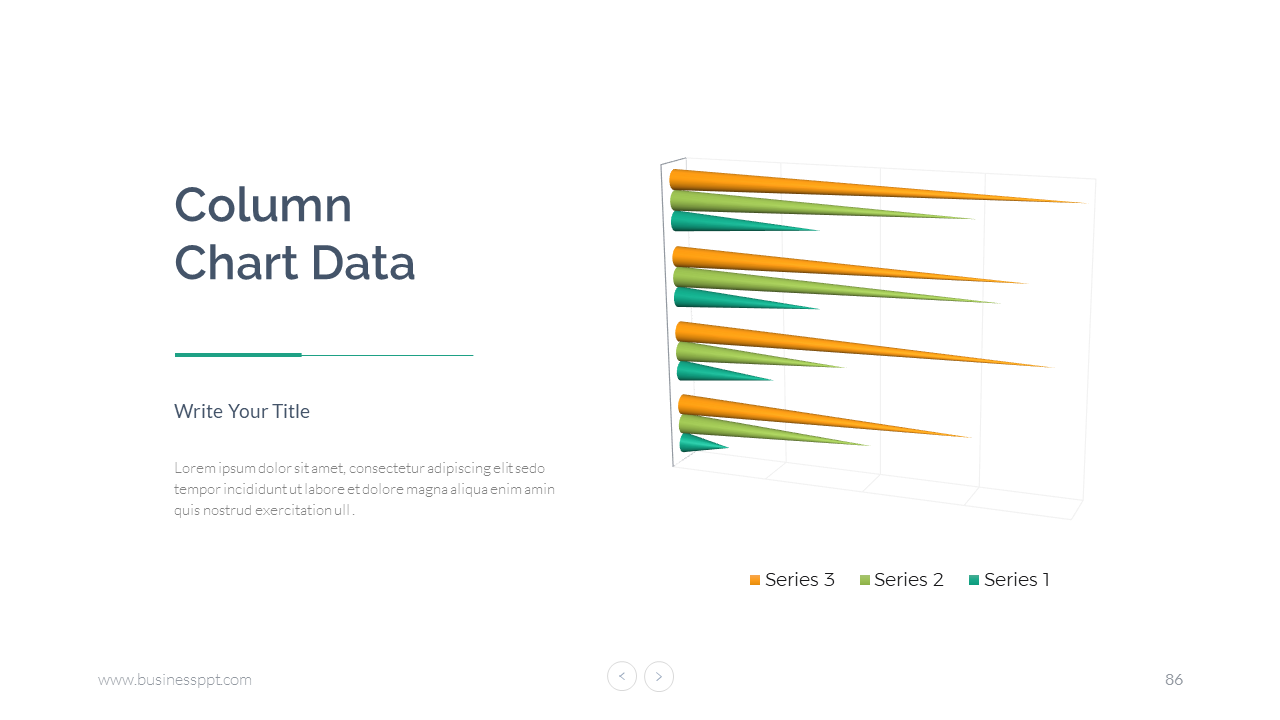 Column Chart Data

Write Your Title

Lorem ipsum dolor sit amet, consectetur adipiscing elit sedo tempor incididunt ut labore et dolore magna aliqua enim amin quis nostrud exercitation ull .

Series 3 Series 2 Series 1

www.businessppt.com

<  >

86